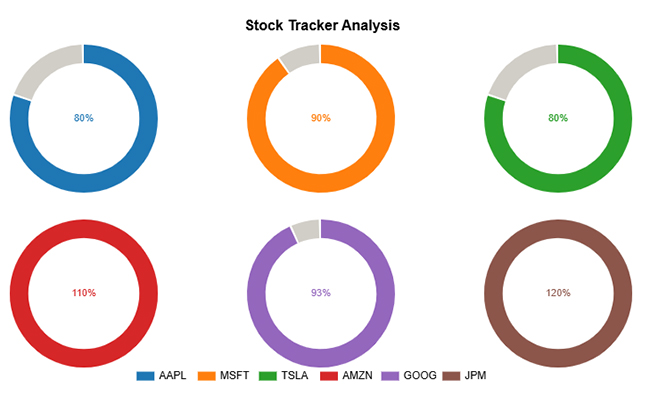 Stock Tracker Analysis

80%

90%

80%

110%

93%

120%

AAPL MSFT TSLA AMZN GOOG JPM